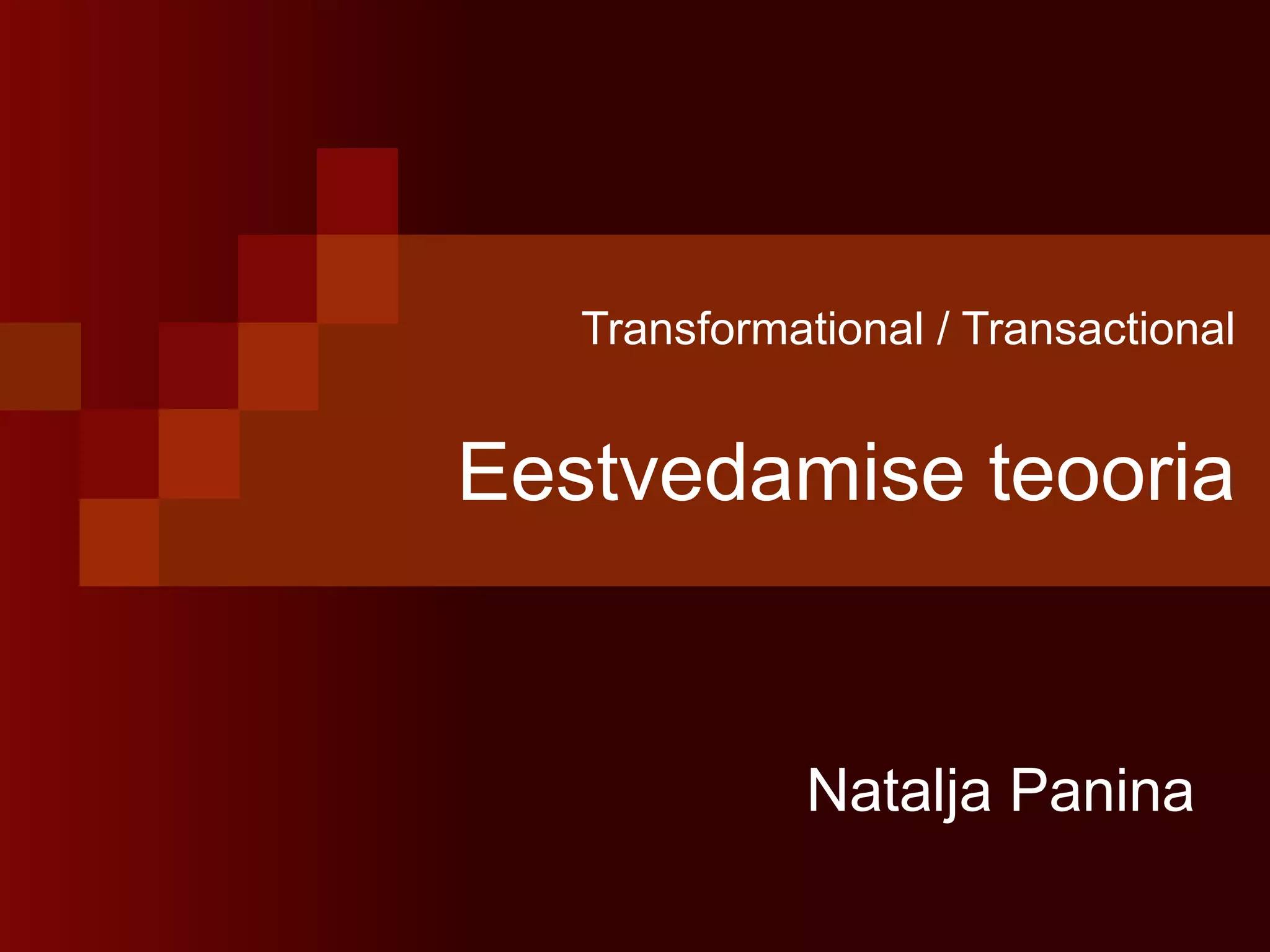 Transformational / Transactional

Eestvedamise teooria

Natalja Panina